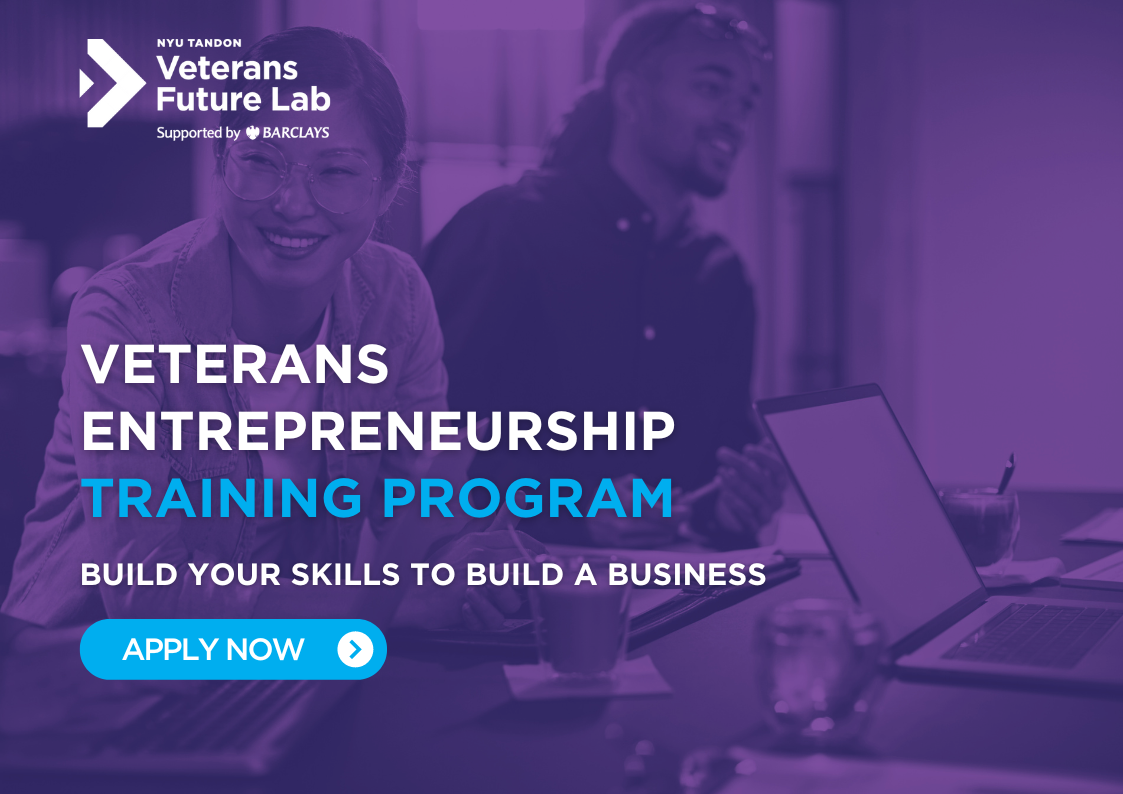 NYU TANDON
Veterans
Future Lab
Supported by BARCLAYS

VETERANS
ENTREPRENEURSHIP
TRAINING PROGRAM

BUILD YOUR SKILLS TO BUILD A BUSINESS

APPLY NOW